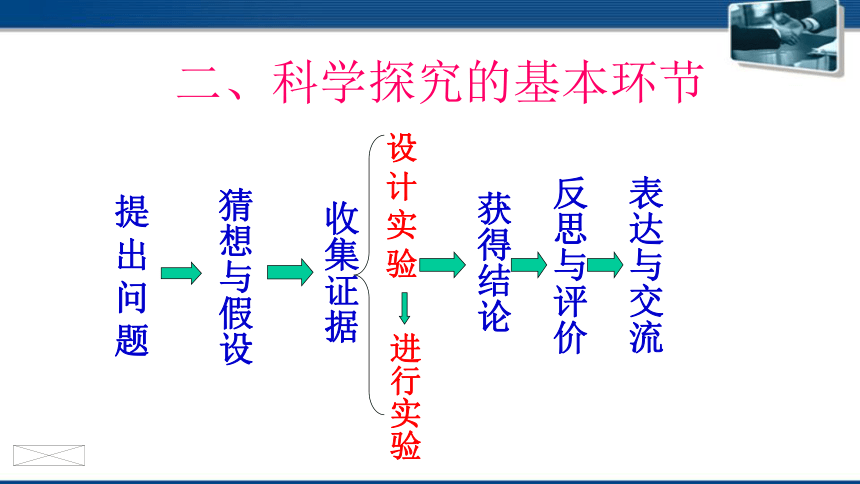 二、科学探究的基本环节

提出问题

猜想与假设

收集证据

设计实验

进行实验

获得结论

反思与评价

表达与交流